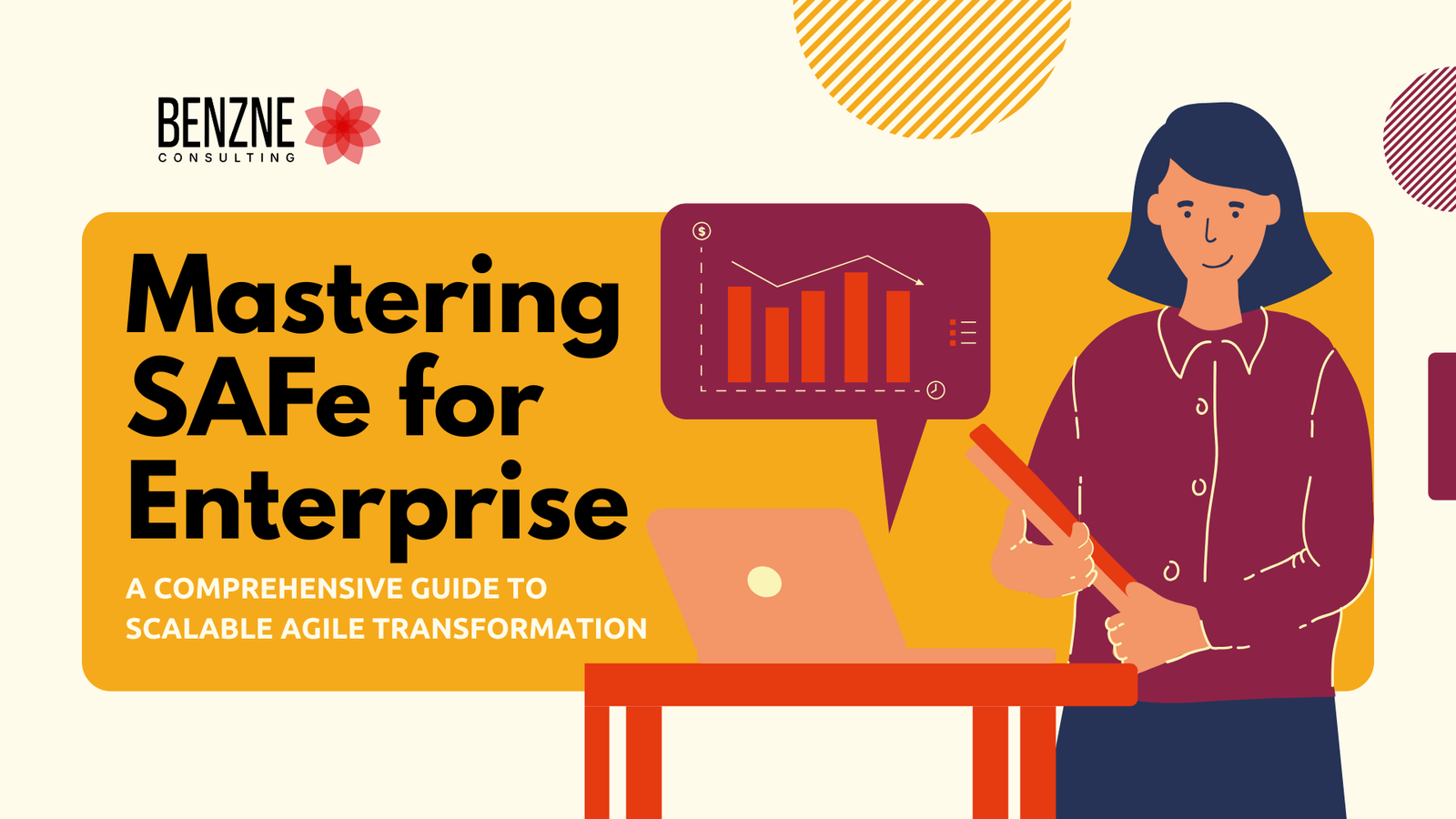 BENZNE
CONSULTING

Mastering SAFe for Enterprise

A COMPREHENSIVE GUIDE TO SCALABLE AGILE TRANSFORMATION

$